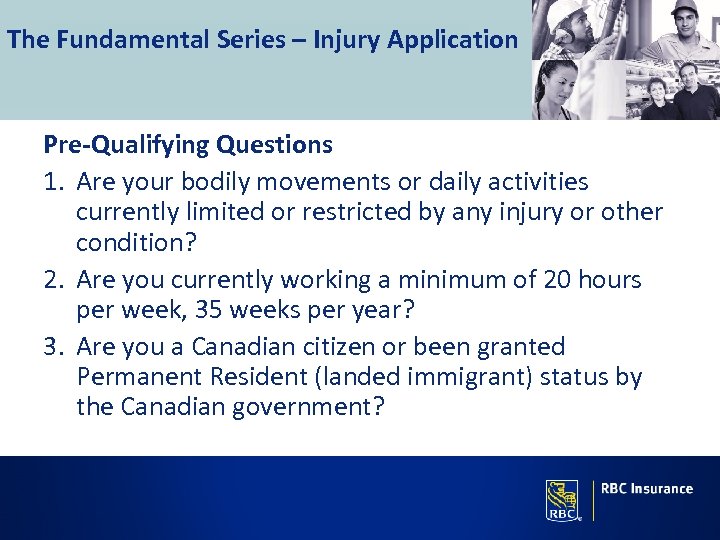 The Fundamental Series – Injury Application

Pre-Qualifying Questions

1. Are your bodily movements or daily activities currently limited or restricted by any injury or other condition?

2. Are you currently working a minimum of 20 hours per week, 35 weeks per year?

3. Are you a Canadian citizen or been granted Permanent Resident (landed immigrant) status by the Canadian government?

RBC

RBC Insurance